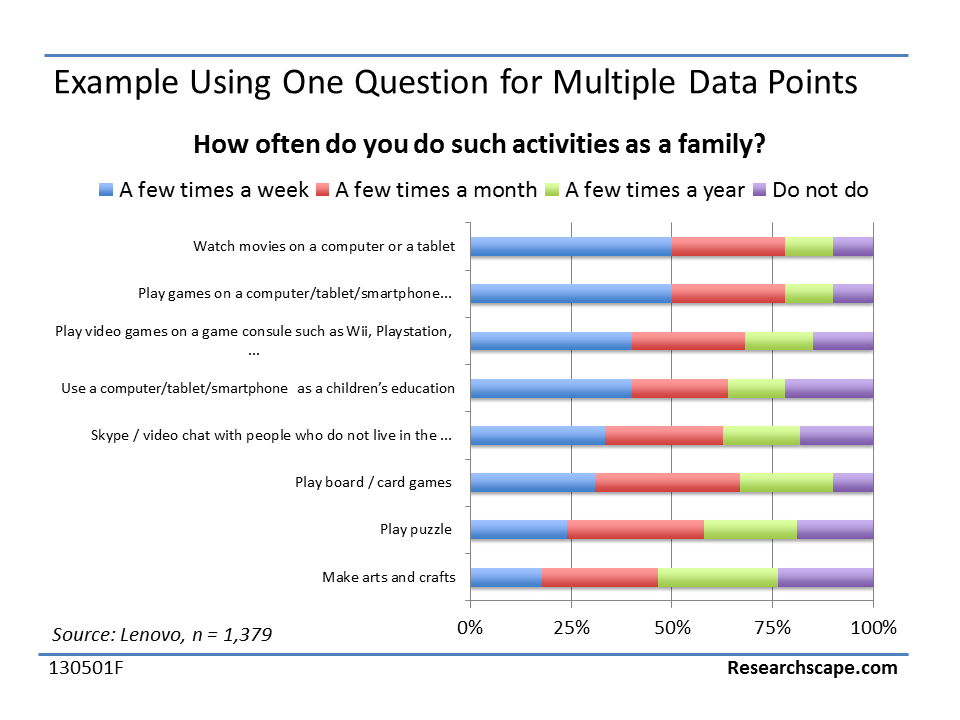 Example Using One Question for Multiple Data Points

How often do you do such activities as a family?

A few times a week
A few times a month
A few times a year
Do not do

Watch movies on a computer or a tablet
Play games on a computer/tablet/smartphone...
Play video games on a game consule such as Wii, Playstation, ...
Use a computer/tablet/smartphone as a children's education
Skype / video chat with people who do not live in the ...
Play board / card games
Play puzzle
Make arts and crafts

0%
25%
50%
75%
100%

Source: Lenovo, n = 1,379

130501F

Researchscape.com